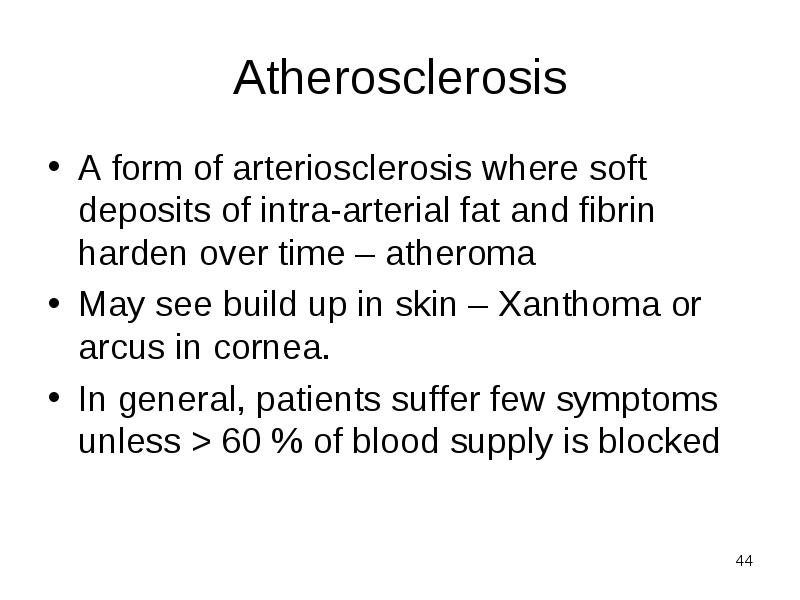 Atherosclerosis

• A form of arteriosclerosis where soft deposits of intra-arterial fat and fibrin harden over time – atheroma

• May see build up in skin – Xanthoma or arcus in cornea.

• In general, patients suffer few symptoms unless > 60 % of blood supply is blocked

44